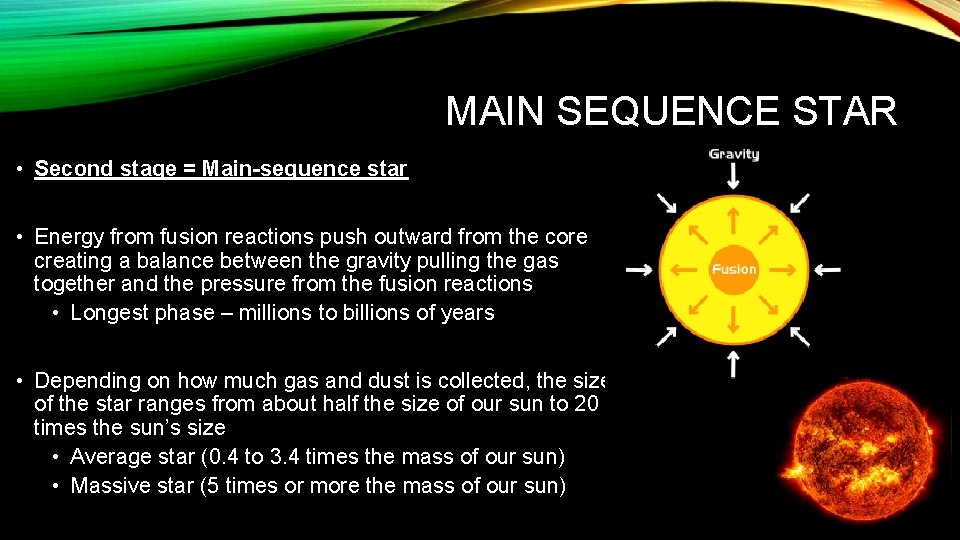 MAIN SEQUENCE STAR

• Second stage = Main-sequence star

• Energy from fusion reactions push outward from the core creating a balance between the gravity pulling the gas together and the pressure from the fusion reactions
  • Longest phase – millions to billions of years

• Depending on how much gas and dust is collected, the size of the star ranges from about half the size of our sun to 20 times the sun's size
  • Average star (0.4 to 3.4 times the mass of our sun)
  • Massive star (5 times or more the mass of our sun)

Gravity

Fusion